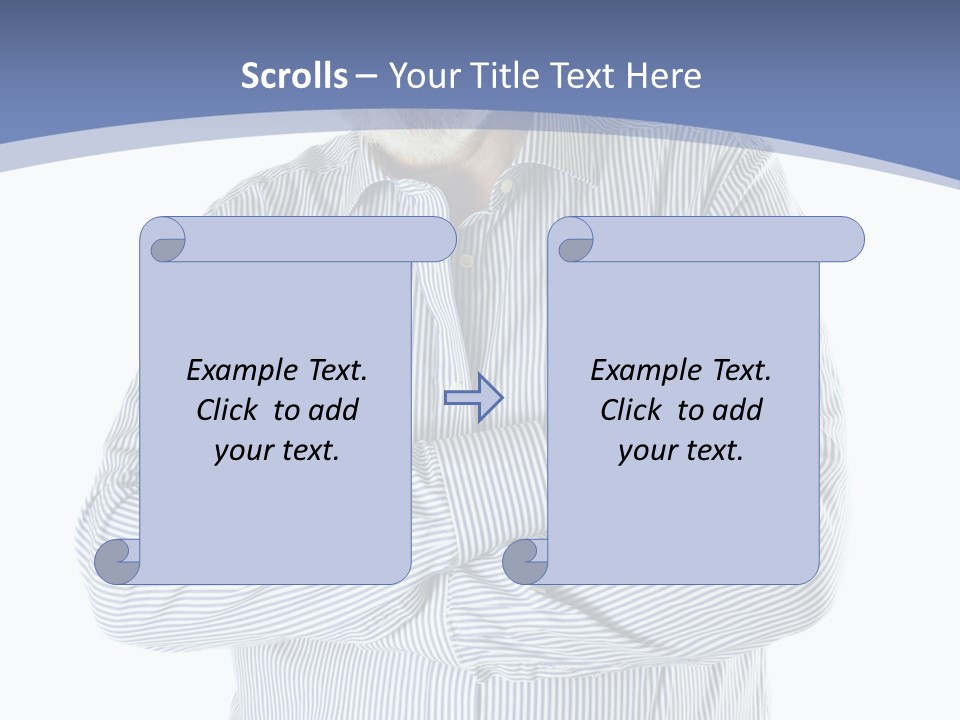 Scrolls – Your Title Text Here

Example Text. Click to add your text.

Example Text. Click to add your text.